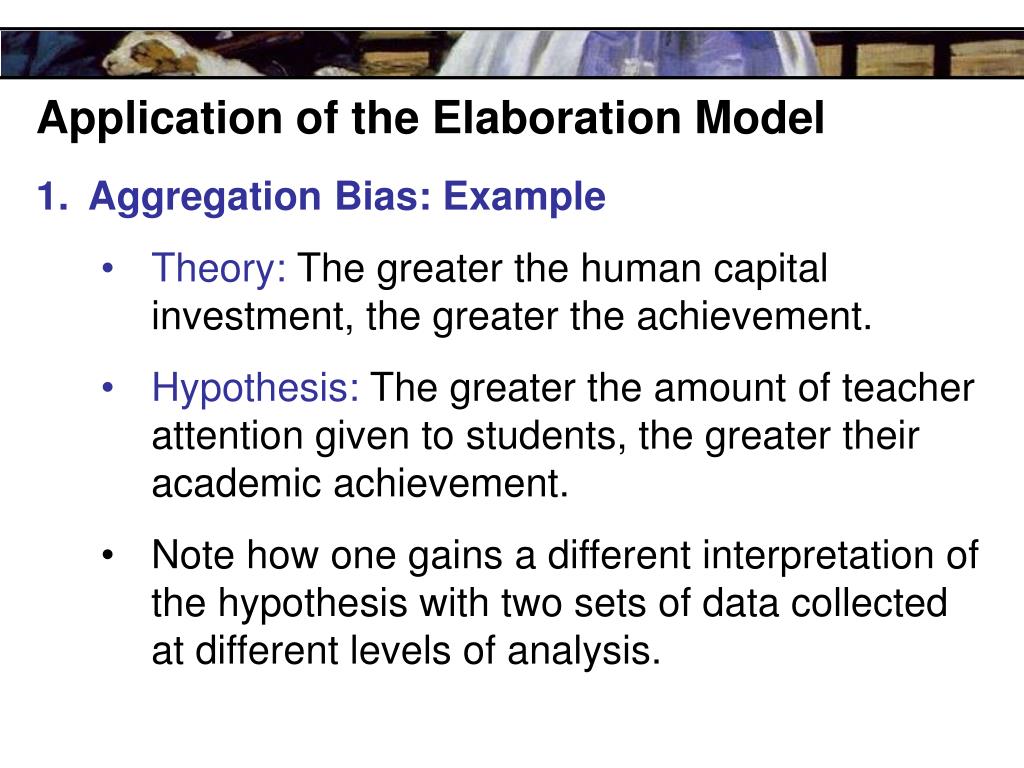 Application of the Elaboration Model

1. Aggregation Bias: Example

• Theory: The greater the human capital investment, the greater the achievement.

• Hypothesis: The greater the amount of teacher attention given to students, the greater their academic achievement.

• Note how one gains a different interpretation of the hypothesis with two sets of data collected at different levels of analysis.